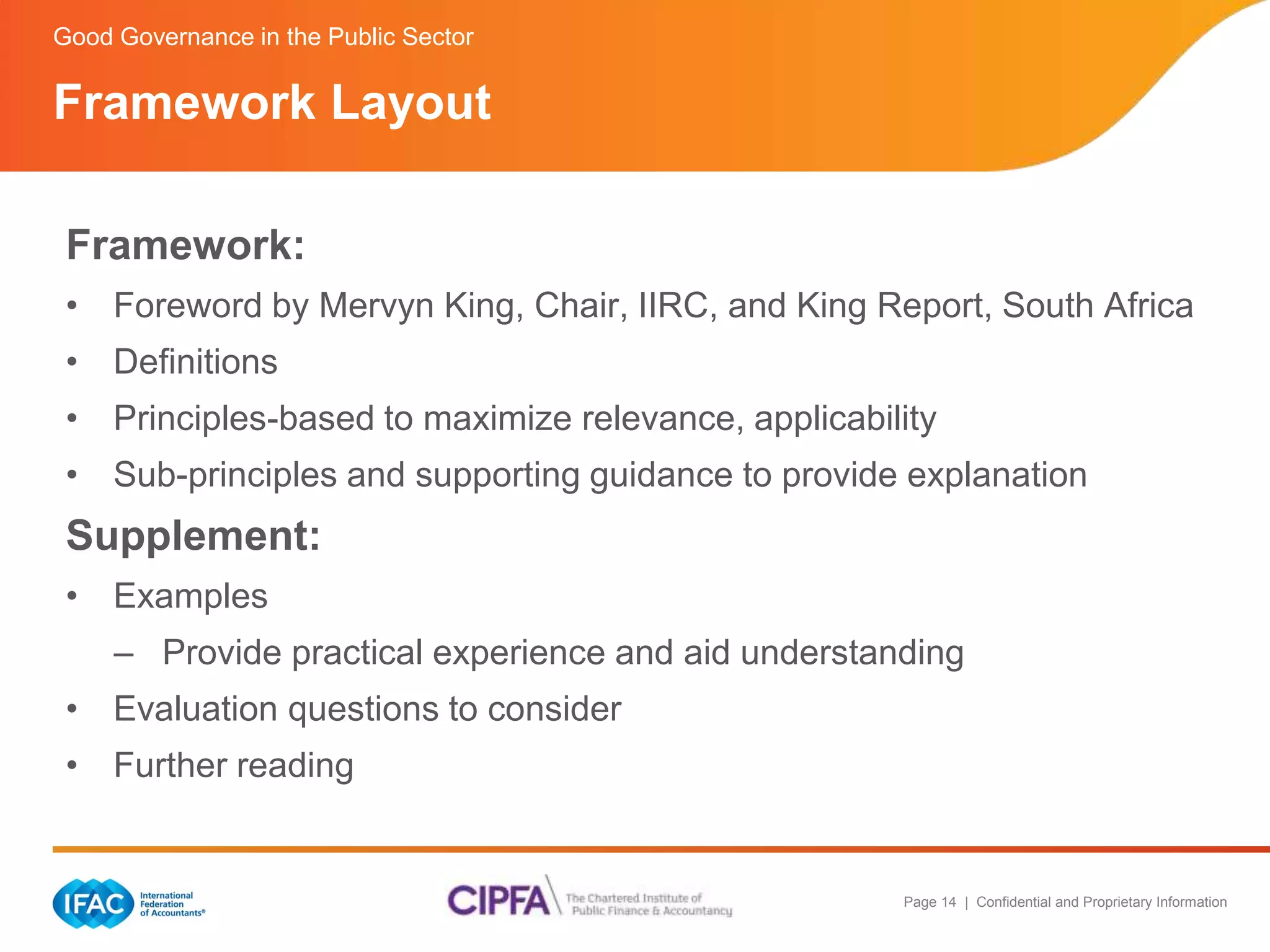 Good Governance in the Public Sector

Framework Layout

Framework:

• Foreword by Mervyn King, Chair, IIRC, and King Report, South Africa
• Definitions
• Principles-based to maximize relevance, applicability
• Sub-principles and supporting guidance to provide explanation

Supplement:

• Examples
– Provide practical experience and aid understanding
• Evaluation questions to consider
• Further reading

IFAC International Federation of Accountants®

CIPFA The Chartered Institute of Public Finance & Accountancy

Page 14 | Confidential and Proprietary Information